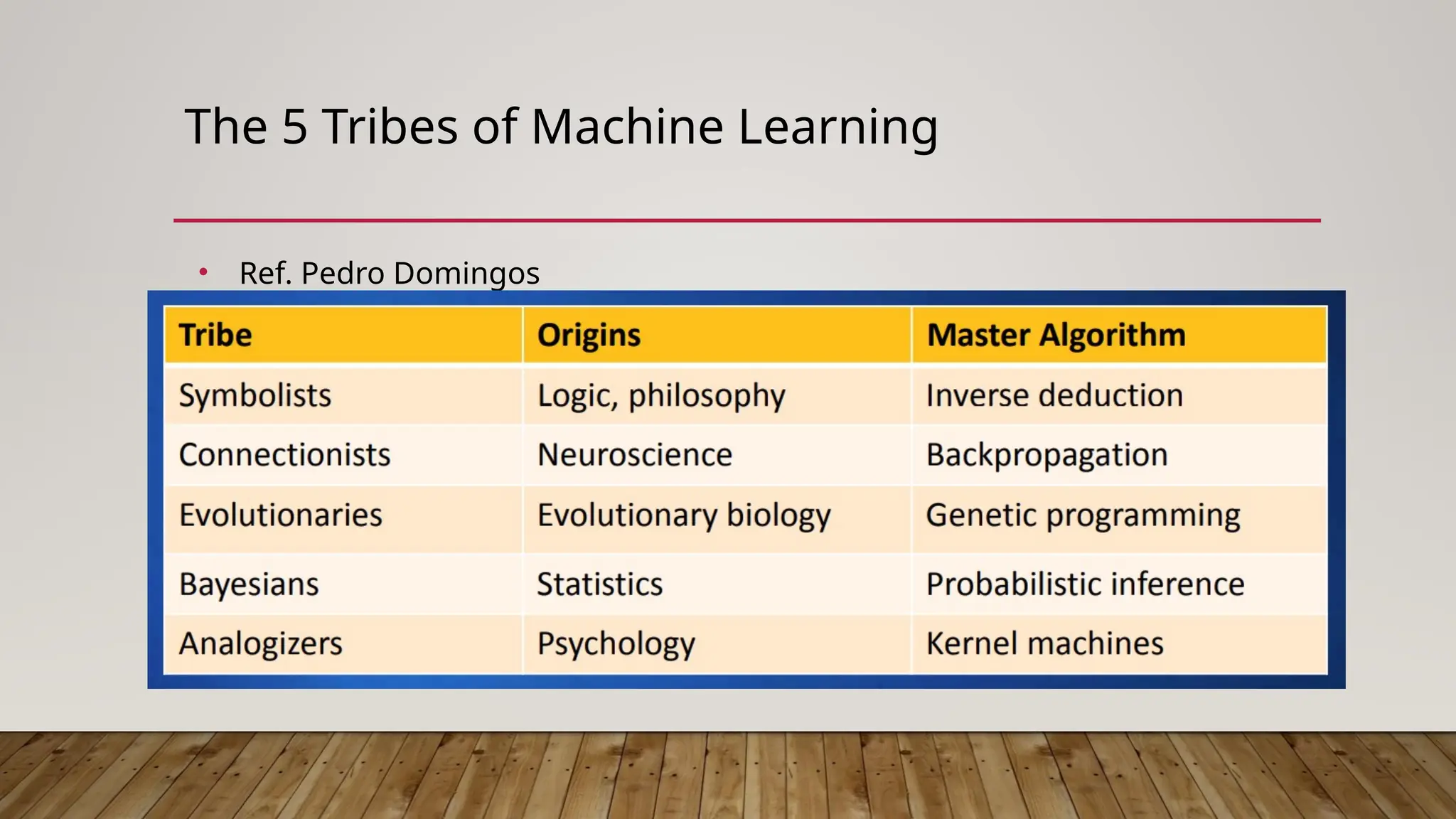 The 5 Tribes of Machine Learning

• Ref. Pedro Domingos

| Tribe | Origins | Master Algorithm |
|---|---|---|
| Symbolists | Logic, philosophy | Inverse deduction |
| Connectionists | Neuroscience | Backpropagation |
| Evolutionaries | Evolutionary biology | Genetic programming |
| Bayesians | Statistics | Probabilistic inference |
| Analogizers | Psychology | Kernel machines |